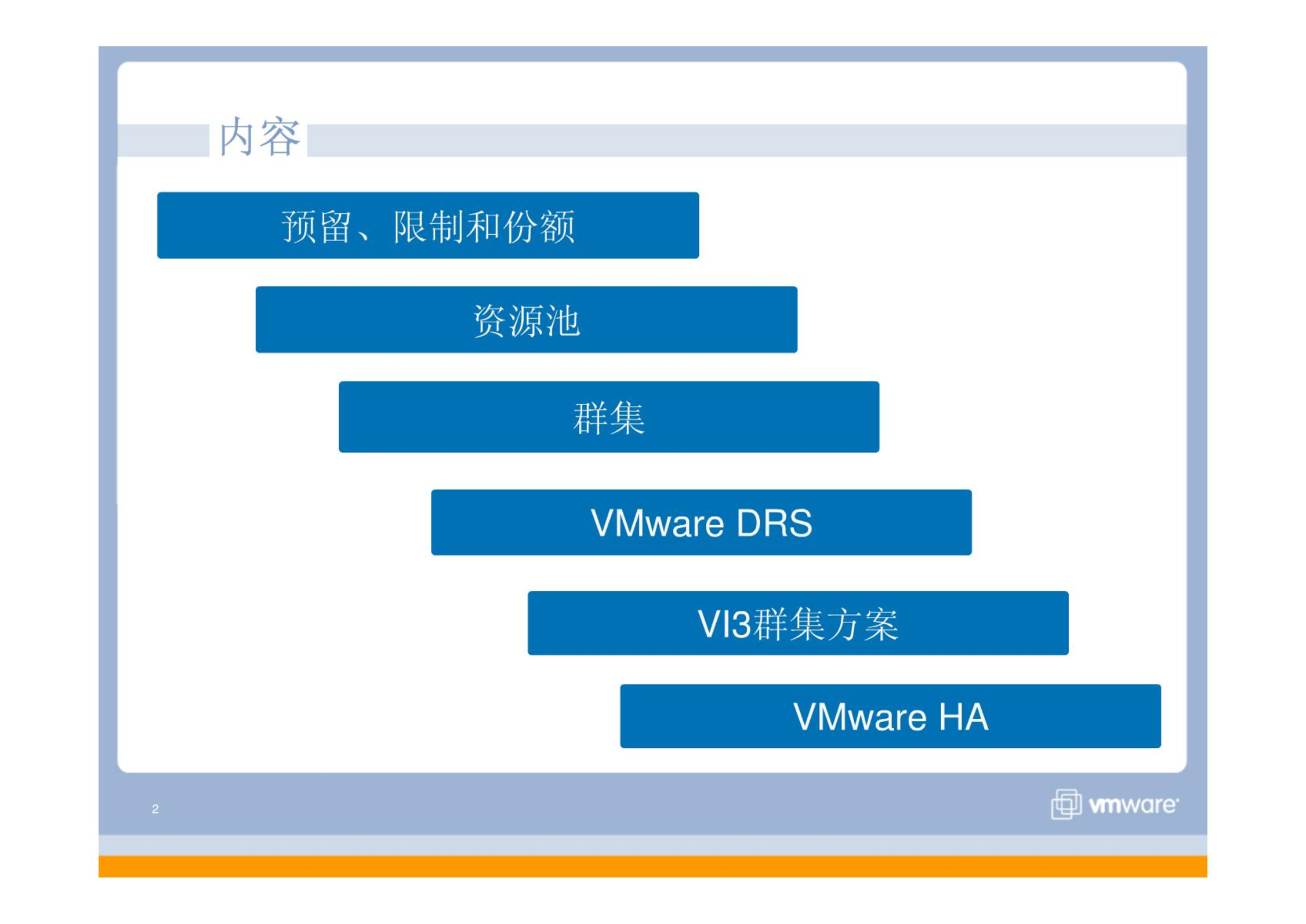 内容

预留、限制和份额

资源池

群集

VMware DRS

VI3群集方案

VMware HA

2

vmware